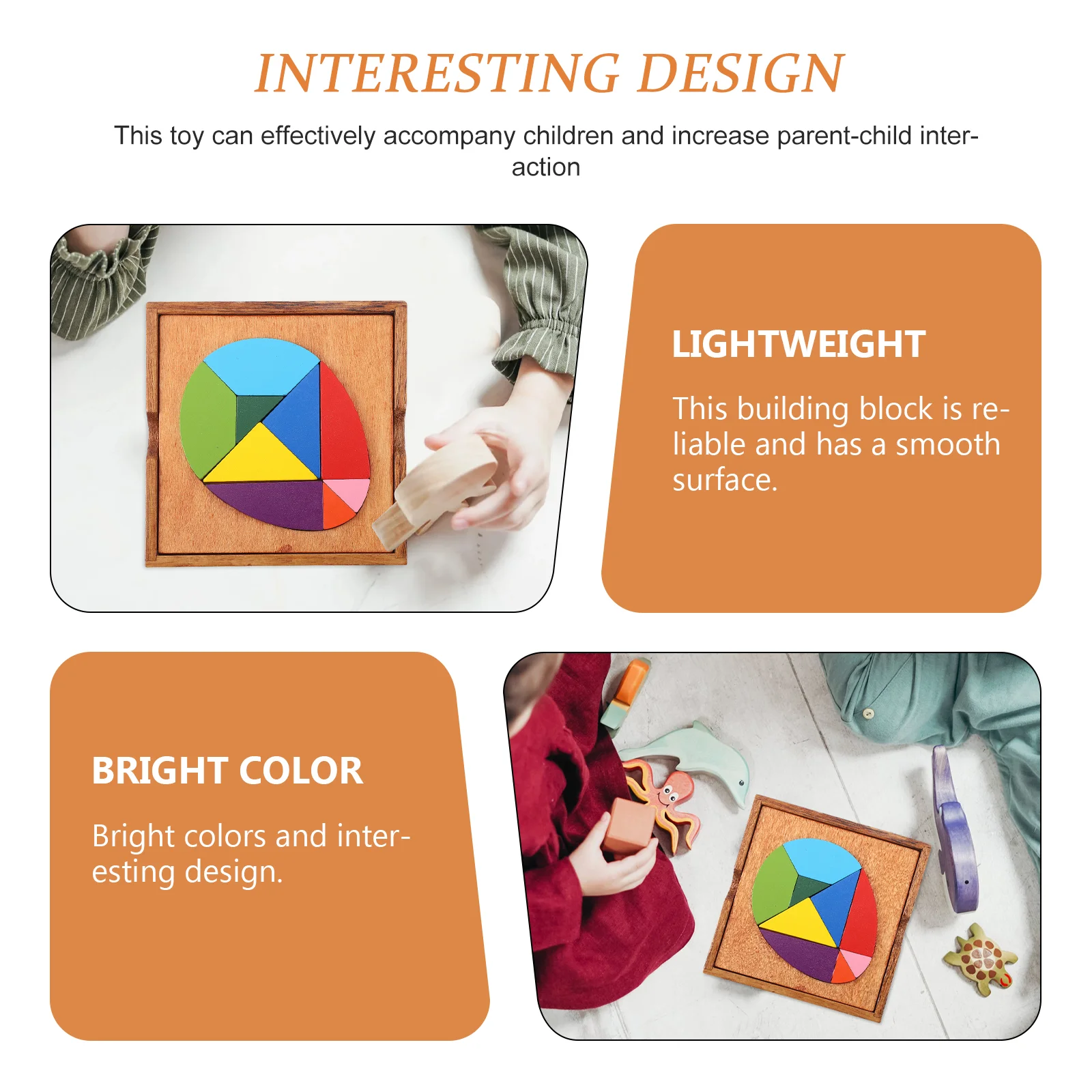 INTERESTING DESIGN

This toy can effectively accompany children and increase parent-child interaction

LIGHTWEIGHT

This building block is reliable and has a smooth surface.

BRIGHT COLOR

Bright colors and interesting design.